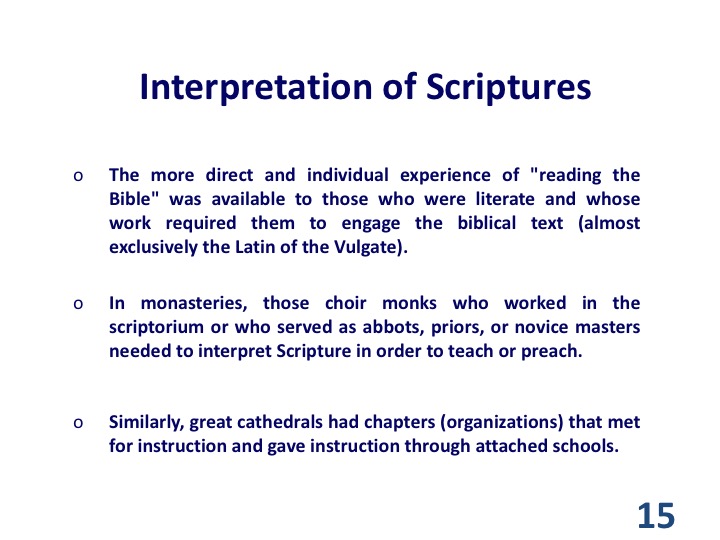 Interpretation of Scriptures

o The more direct and individual experience of "reading the Bible" was available to those who were literate and whose work required them to engage the biblical text (almost exclusively the Latin of the Vulgate).

o In monasteries, those choir monks who worked in the scriptorium or who served as abbots, priors, or novice masters needed to interpret Scripture in order to teach or preach.

o Similarly, great cathedrals had chapters (organizations) that met for instruction and gave instruction through attached schools.

15